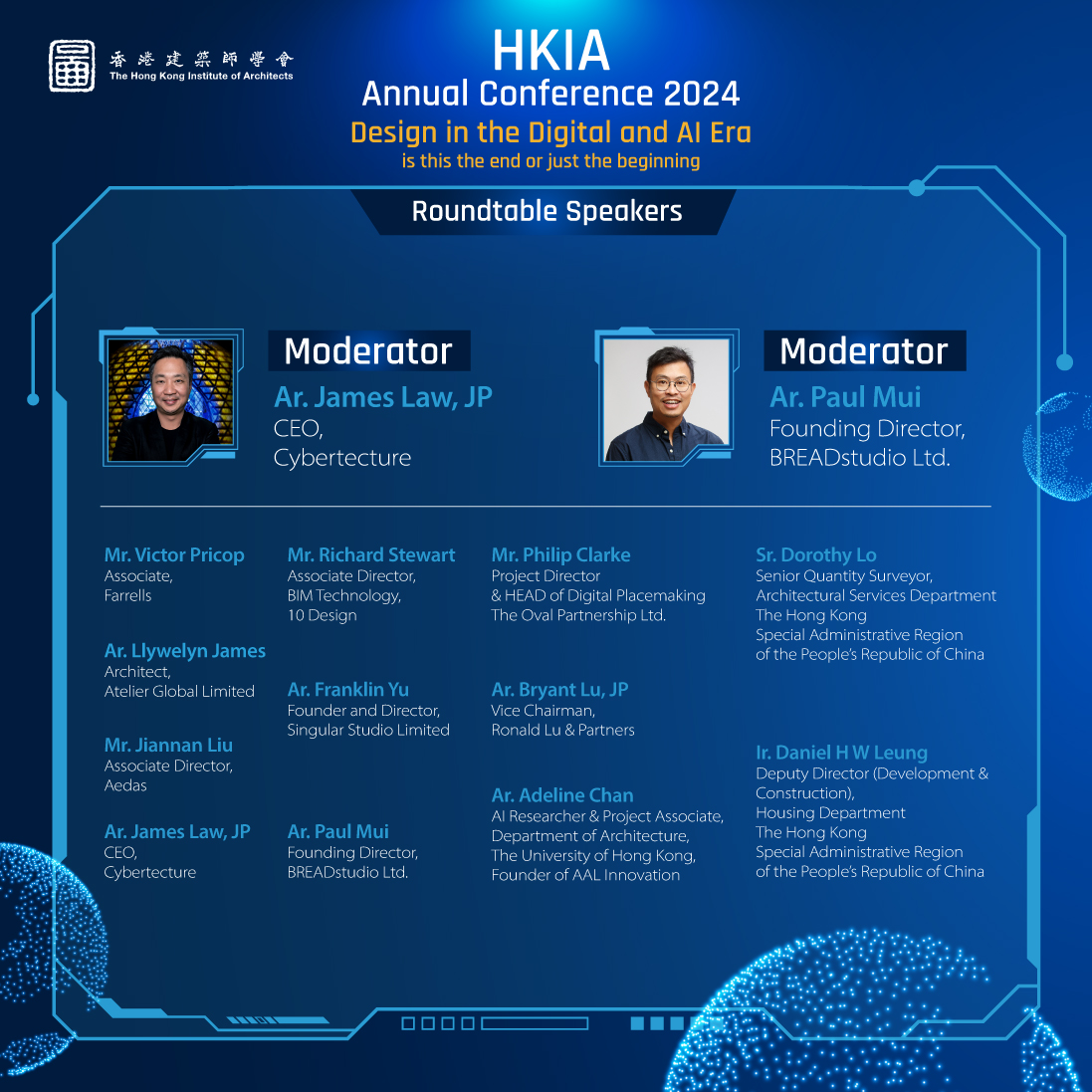 香港建築師學會
The Hong Kong Institute of Architects

HKIA
Annual Conference 2024
Design in the Digital and AI Era
is this the end or just the beginning

Roundtable Speakers

Moderator
Ar. James Law, JP
CEO,
Cybertecture

Moderator
Ar. Paul Mui
Founding Director,
BREADstudio Ltd.

Mr. Victor Pricop
Associate,
Farrells

Ar. Llywelyn James
Architect,
Atelier Global Limited

Mr. Jiannan Liu
Associate Director,
Aedas

Ar. James Law, JP
CEO,
Cybertecture

Mr. Richard Stewart
Associate Director,
BIM Technology,
10 Design

Ar. Franklin Yu
Founder and Director,
Singular Studio Limited

Ar. Paul Mui
Founding Director,
BREADstudio Ltd.

Mr. Philip Clarke
Project Director
& HEAD of Digital Placemaking
The Oval Partnership Ltd.

Ar. Bryant Lu, JP
Vice Chairman,
Ronald Lu & Partners

Ar. Adeline Chan
AI Researcher & Project Associate,
Department of Architecture,
The University of Hong Kong,
Founder of AAL Innovation

Sr. Dorothy Lo
Senior Quantity Surveyor,
Architectural Services Department
The Hong Kong
Special Administrative Region
of the People's Republic of China

Ir. Daniel H W Leung
Deputy Director (Development & Construction),
Housing Department
The Hong Kong
Special Administrative Region
of the People's Republic of China